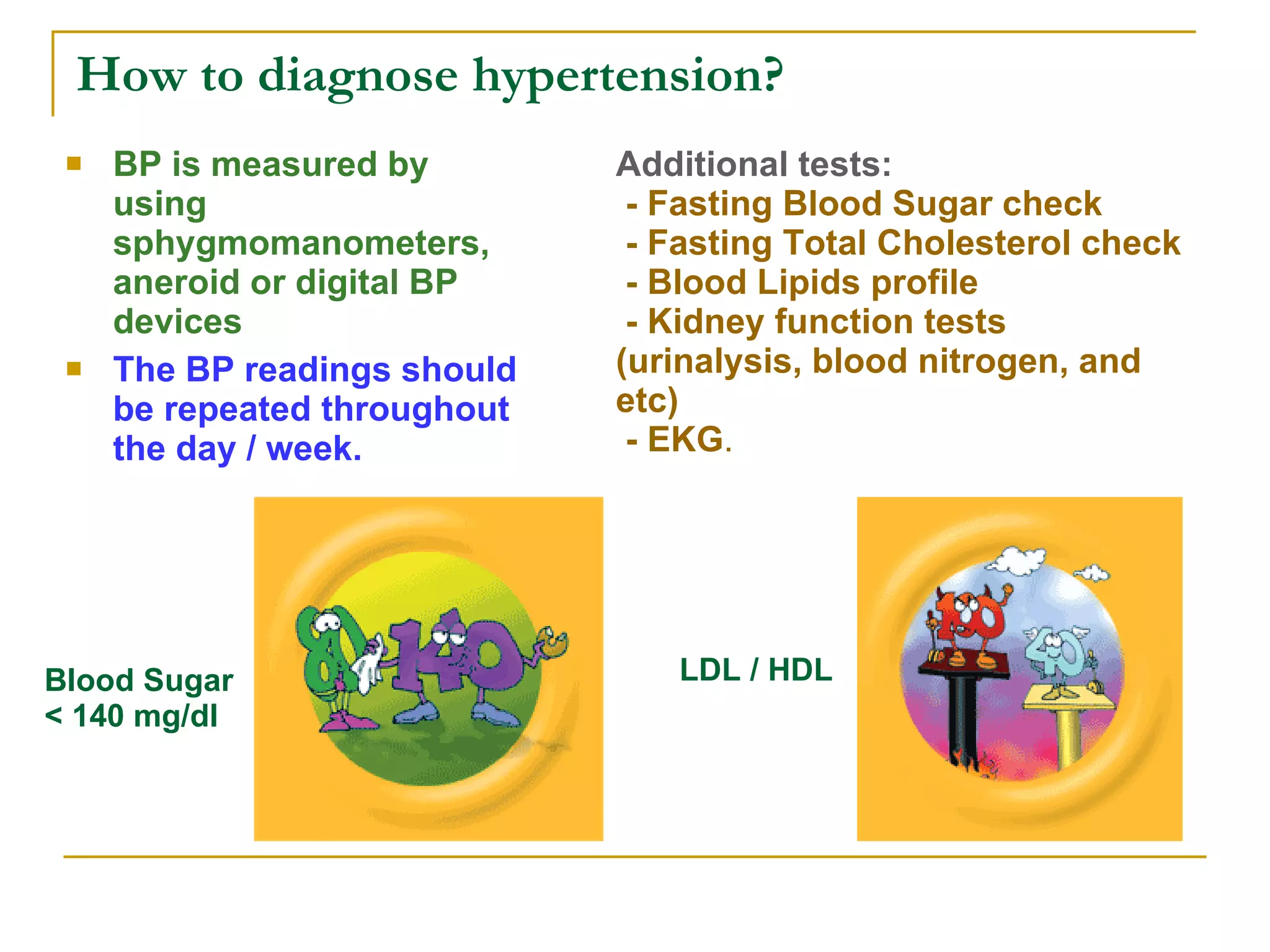 How to diagnose hypertension?

BP is measured by using sphygmomanometers, aneroid or digital BP devices

The BP readings should be repeated throughout the day / week.

Additional tests:
- Fasting Blood Sugar check
- Fasting Total Cholesterol check
- Blood Lipids profile
- Kidney function tests (urinalysis, blood nitrogen, and etc)
- EKG.

Blood Sugar < 140 mg/dl

80 140

LDL / HDL

100 40